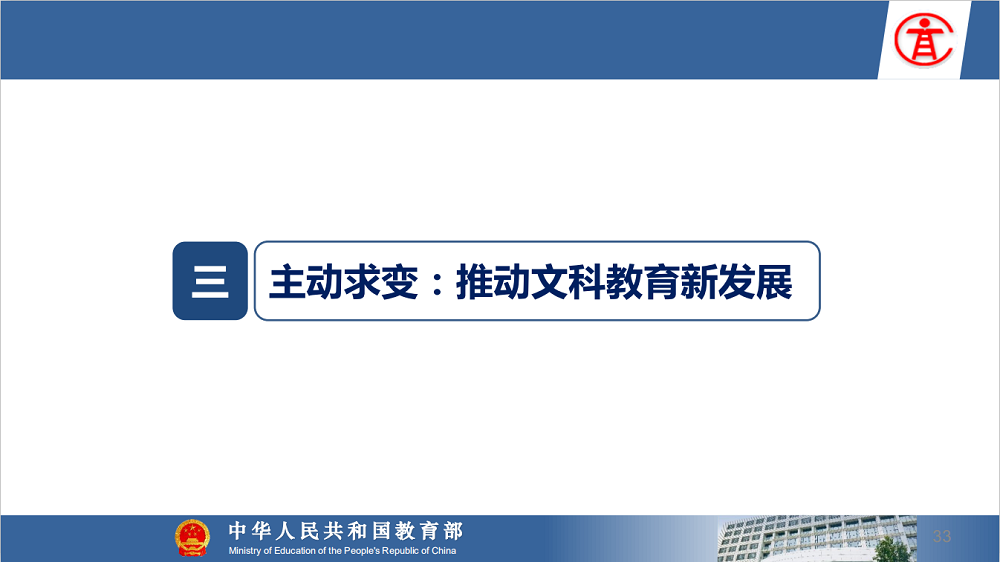 三

主动求变：推动文科教育新发展

中华人民共和国教育部
Ministry of Education of the People's Republic of China

33